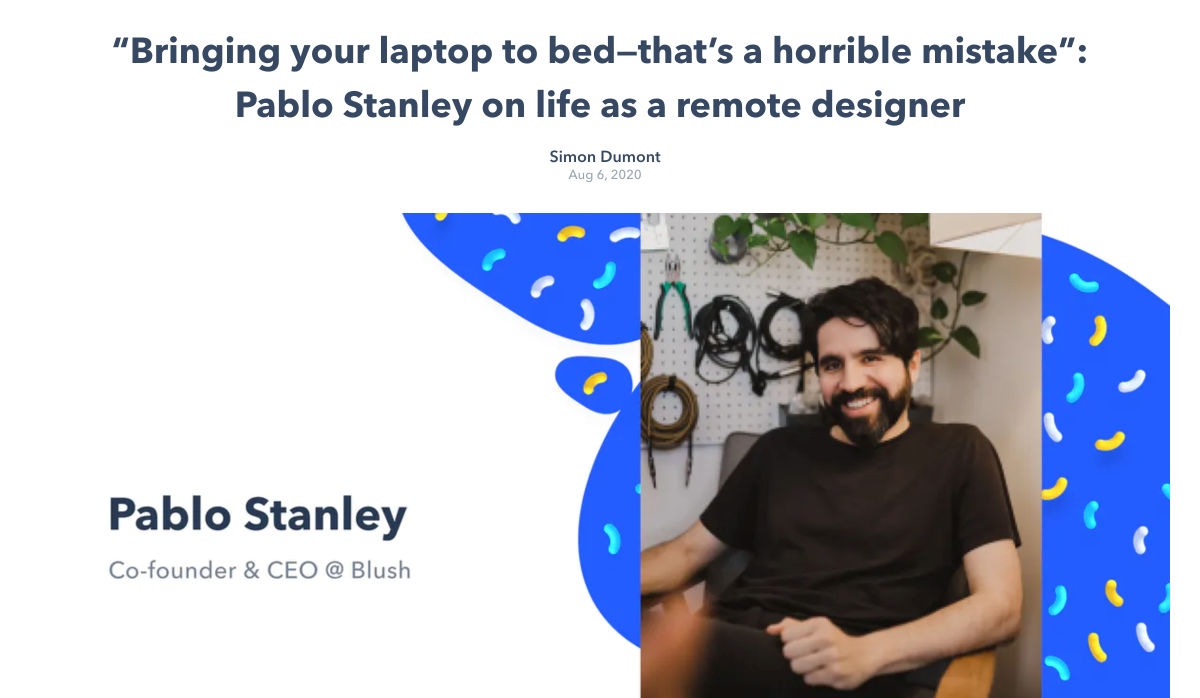 “Bringing your laptop to bed—that’s a horrible mistake”: Pablo Stanley on life as a remote designer

Simon Dumont
Aug 6, 2020

Pablo Stanley
Co-founder & CEO @ Blush